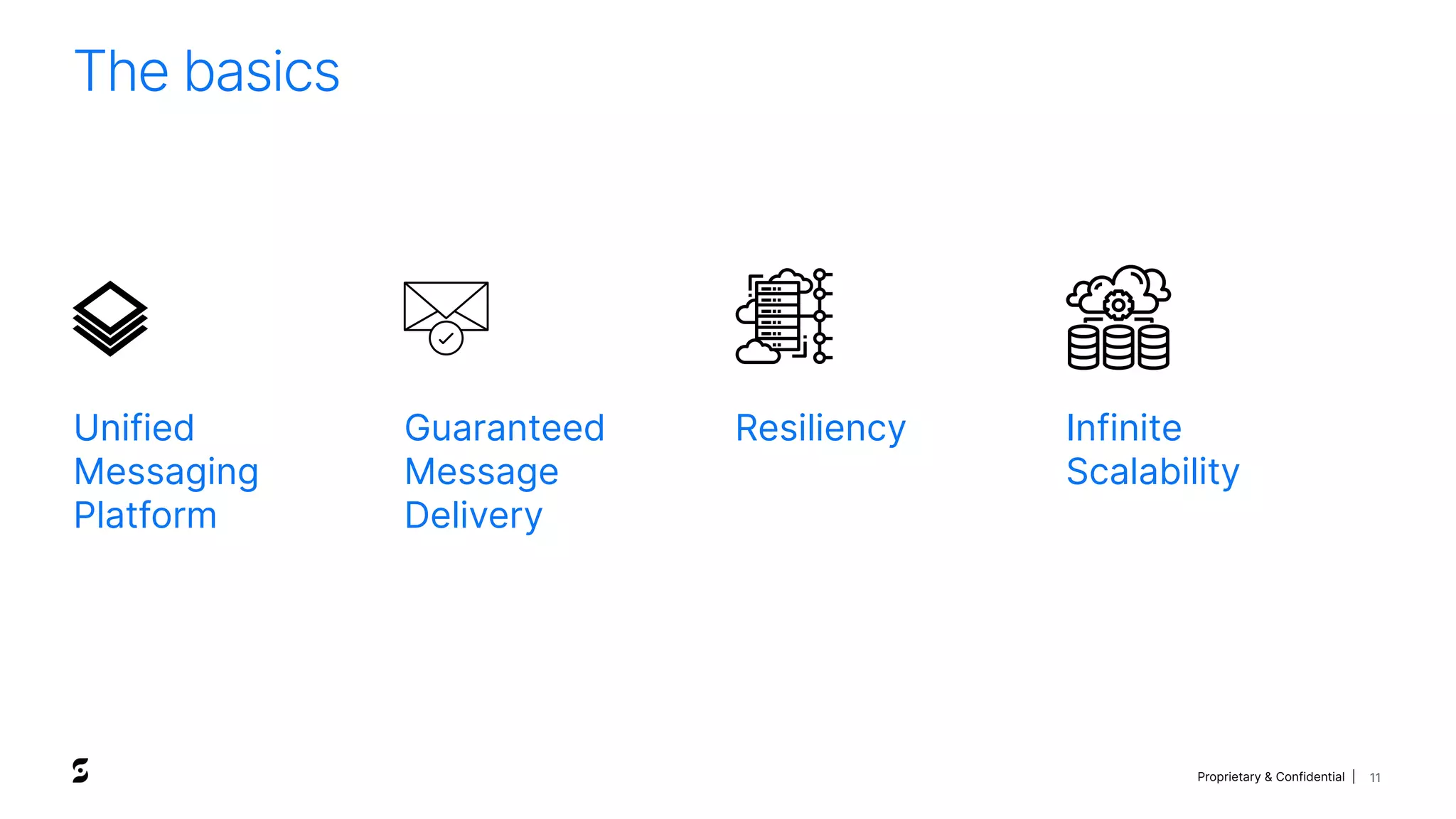 The basics

Unified Messaging Platform

Guaranteed Message Delivery

Resiliency

Infinite Scalability

Proprietary & Confidential | 11